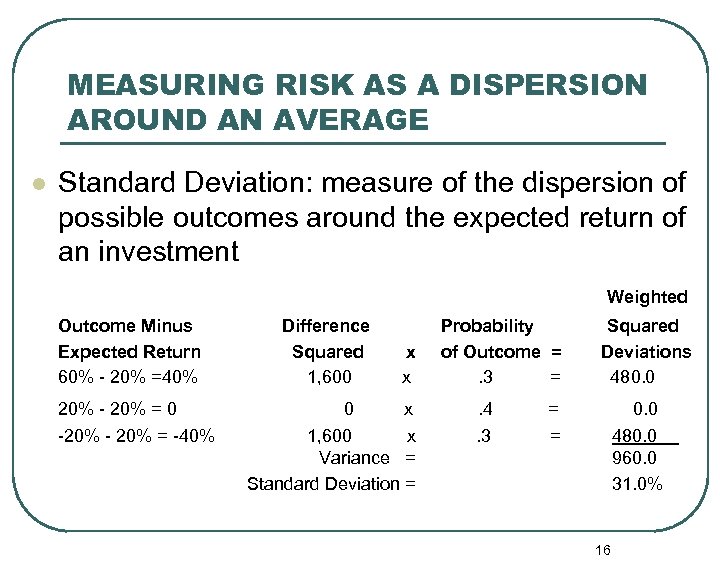 MEASURING RISK AS A DISPERSION AROUND AN AVERAGE

Standard Deviation: measure of the dispersion of possible outcomes around the expected return of an investment

| Outcome Minus Expected Return | Difference Squared | x | Probability of Outcome | = | Weighted Squared Deviations |
|---|---|---|---|---|---|
| 60% - 20% =40% | 1,600 | x | .3 | = | 480.0 |
| 20% - 20% = 0 | 0 | x | .4 | = | 0.0 |
| -20% - 20% = -40% | 1,600 | x | .3 | = | 480.0 |
| | Variance = | | | | 960.0 |
| | Standard Deviation = | | | | 31.0% |

16